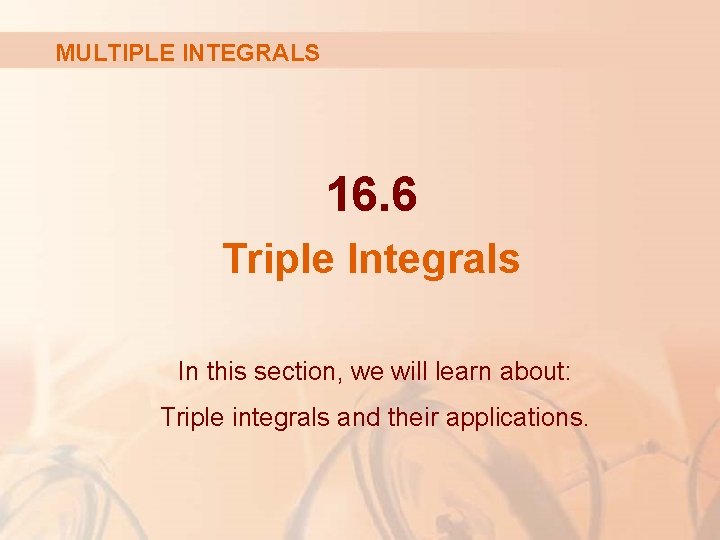 MULTIPLE INTEGRALS

16.6

Triple Integrals

In this section, we will learn about:

Triple integrals and their applications.